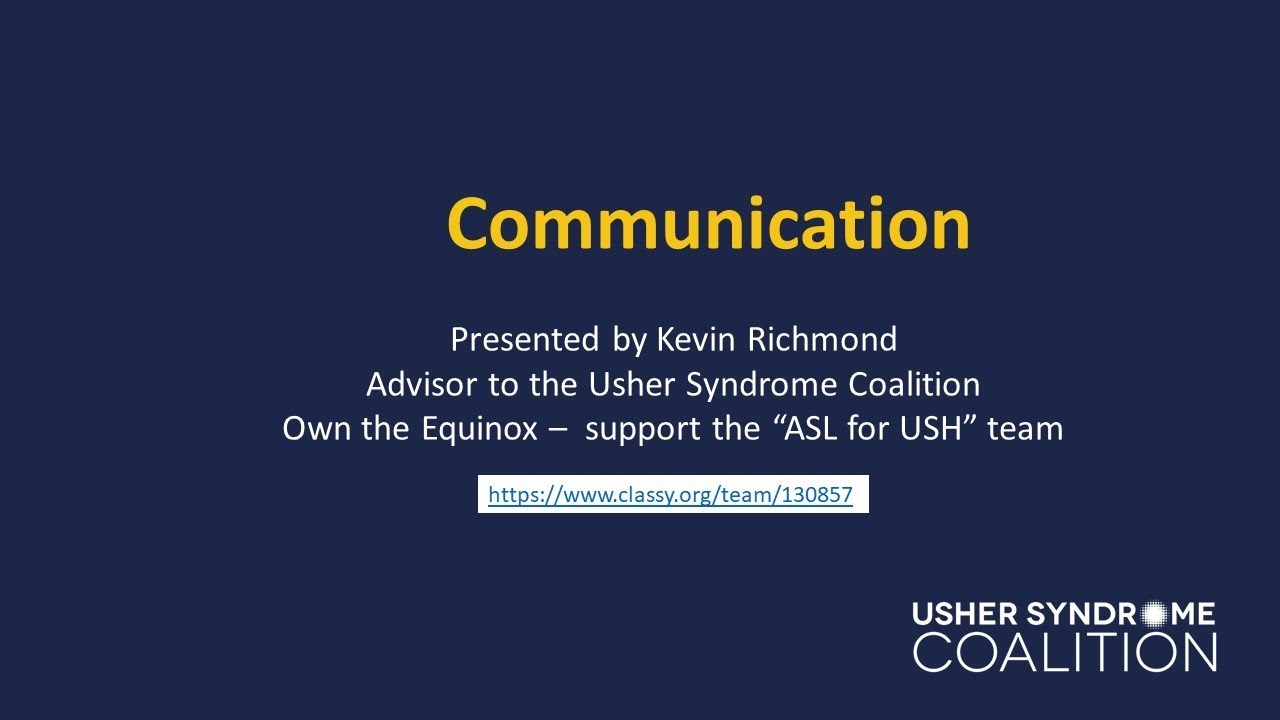 Communication

Presented by Kevin Richmond
Advisor to the Usher Syndrome Coalition
Own the Equinox – support the “ASL for USH” team

https://www.classy.org/team/130857

USHER SYNDROME
COALITION